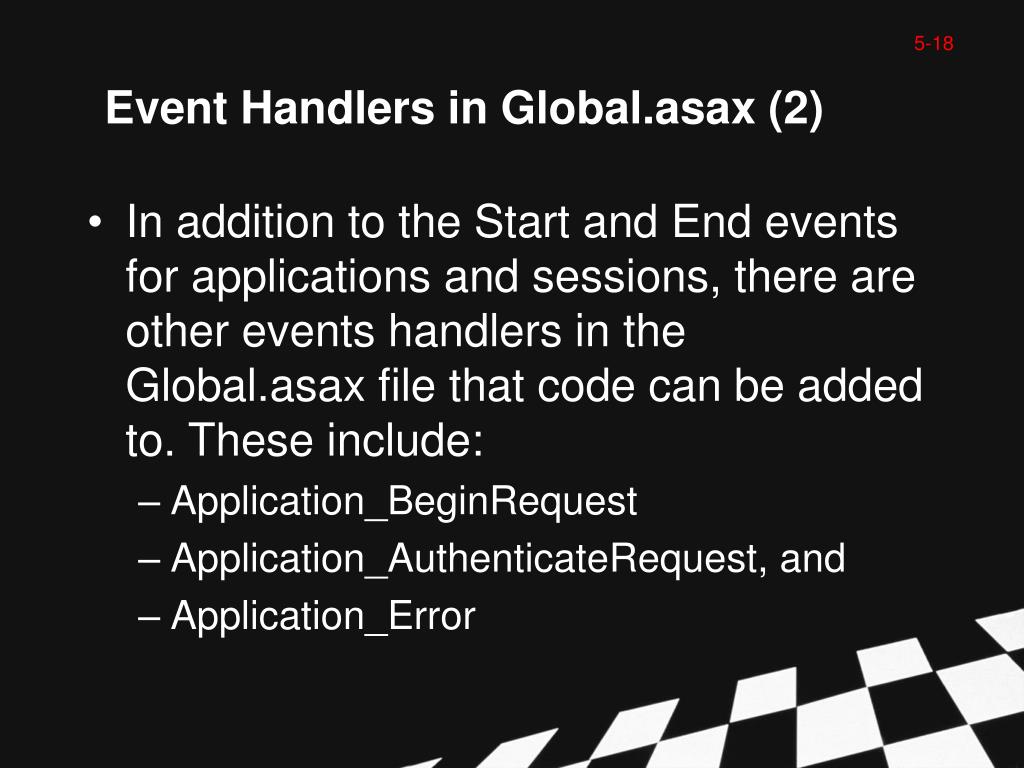 5-18

Event Handlers in Global.asax (2)

• In addition to the Start and End events for applications and sessions, there are other events handlers in the Global.asax file that code can be added to. These include:
– Application_BeginRequest
– Application_AuthenticateRequest, and
– Application_Error